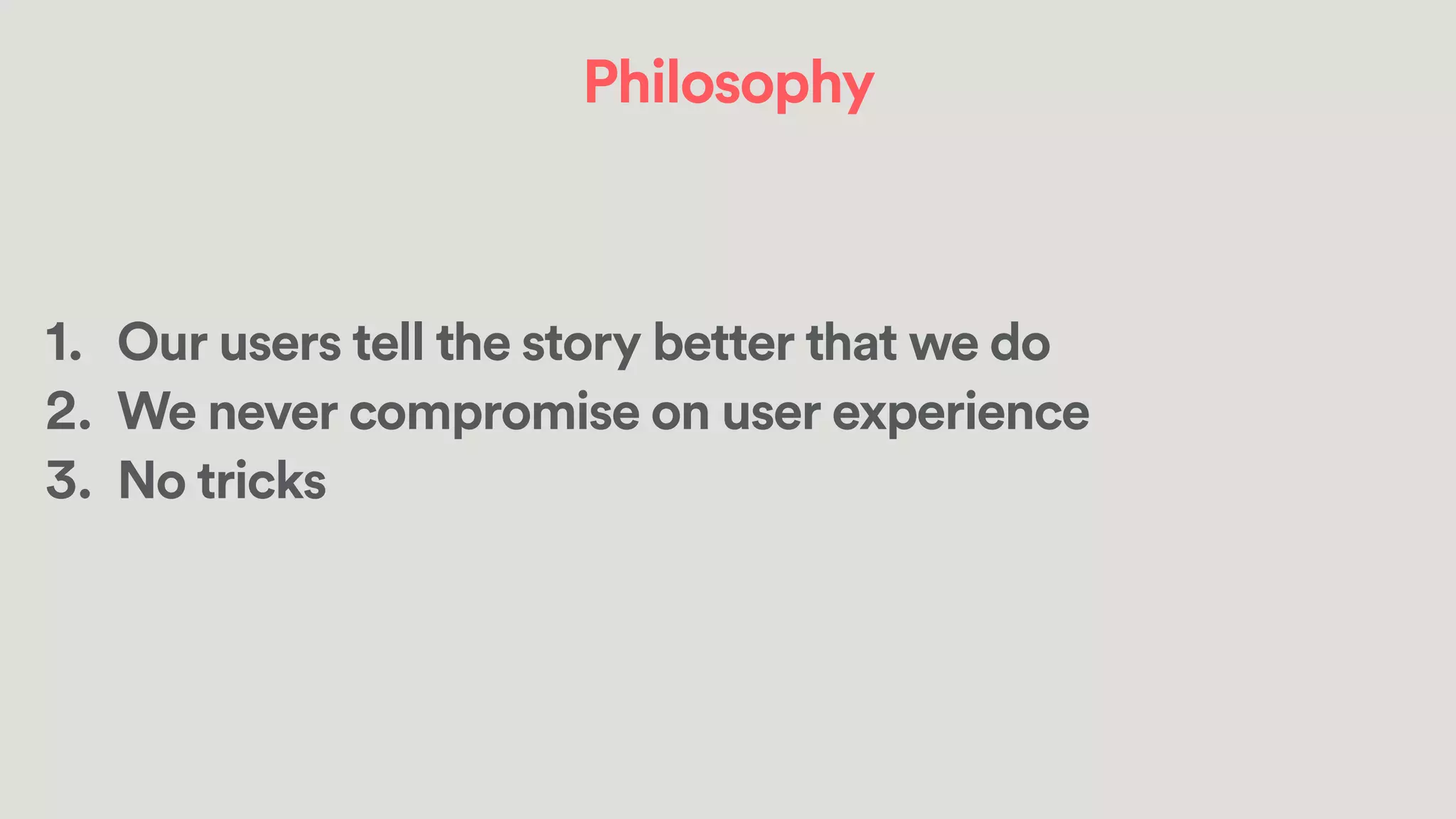 Philosophy

1. Our users tell the story better that we do
2. We never compromise on user experience
3. No tricks